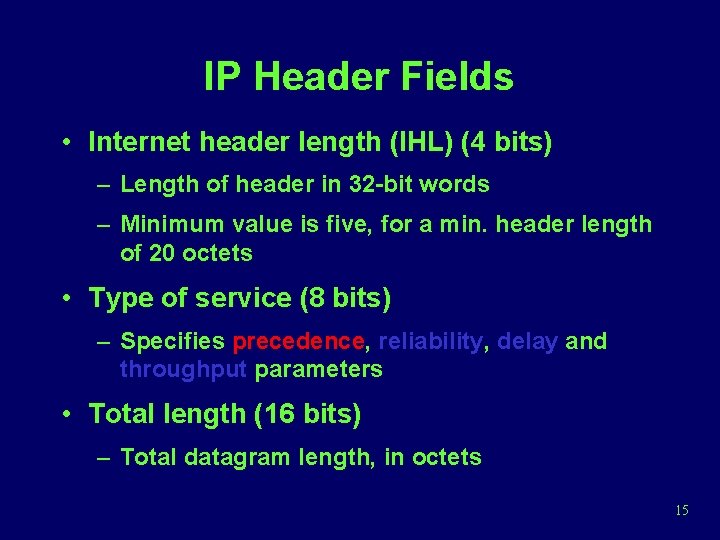 IP Header Fields

• Internet header length (IHL) (4 bits)
– Length of header in 32-bit words
– Minimum value is five, for a min. header length of 20 octets

• Type of service (8 bits)
– Specifies precedence, reliability, delay and throughput parameters

• Total length (16 bits)
– Total datagram length, in octets

15